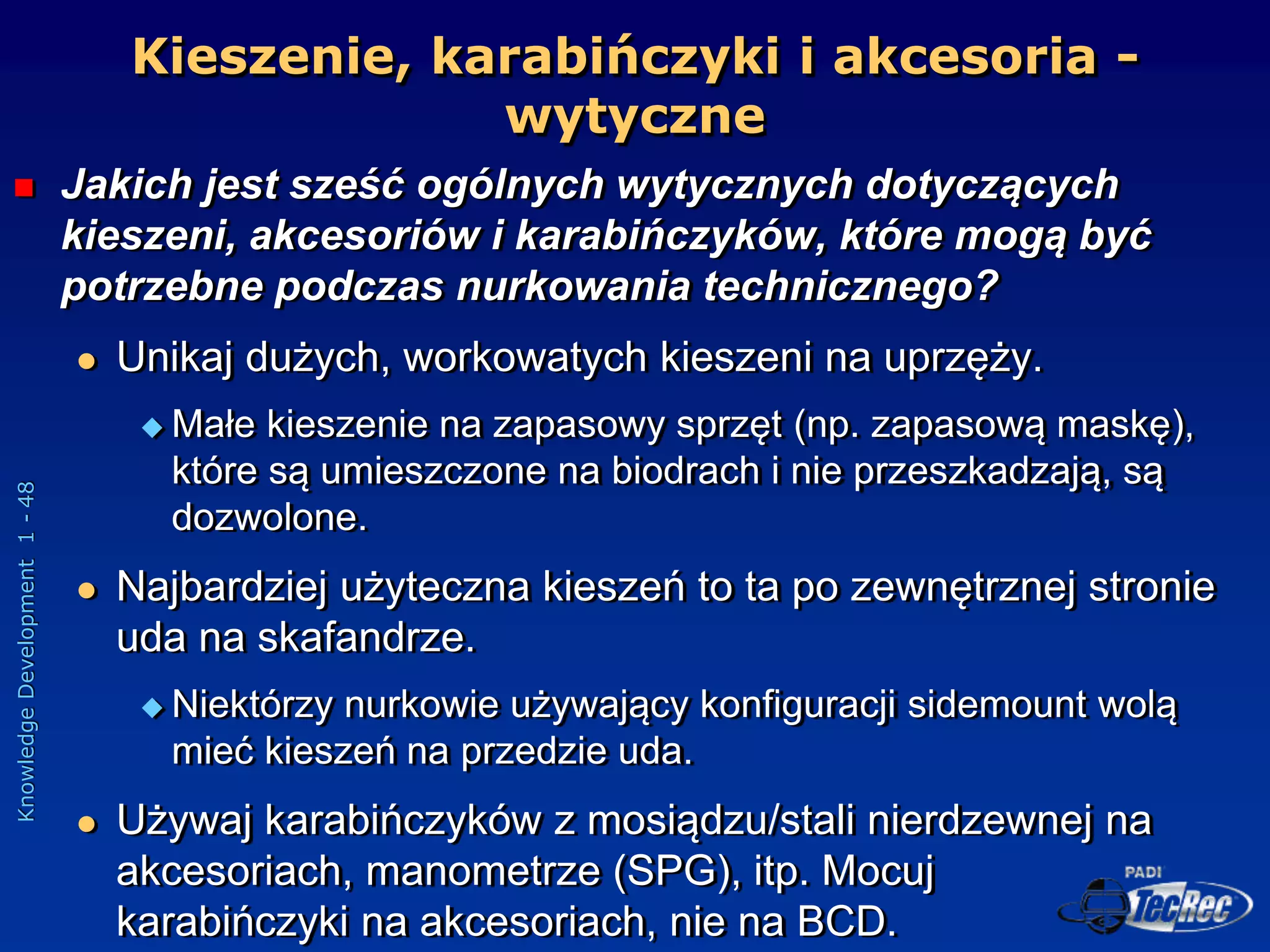 Kieszenie, karabińczyki i akcesoria - wytyczne

Jakich jest sześć ogólnych wytycznych dotyczących kieszeni, akcesoriów i karabińczyków, które mogą być potrzebne podczas nurkowania technicznego?

Unikaj dużych, workowatych kieszeni na uprzęży.

Małe kieszenie na zapasowy sprzęt (np. zapasową maskę), które są umieszczone na biodrach i nie przeszkadzają, są dozwolone.

Najbardziej użyteczna kieszeń to ta po zewnętrznej stronie uda na skafandrze.

Niektórzy nurkowie używający konfiguracji sidemount wolą mieć kieszeń na przedzie uda.

Używaj karabińczyków z mosiądzu/stali nierdzewnej na akcesoriach, manometrze (SPG), itp. Mocuj karabińczyki na akcesoriach, nie na BCD.

Knowledge Development 1 - 48

PADI TecRec